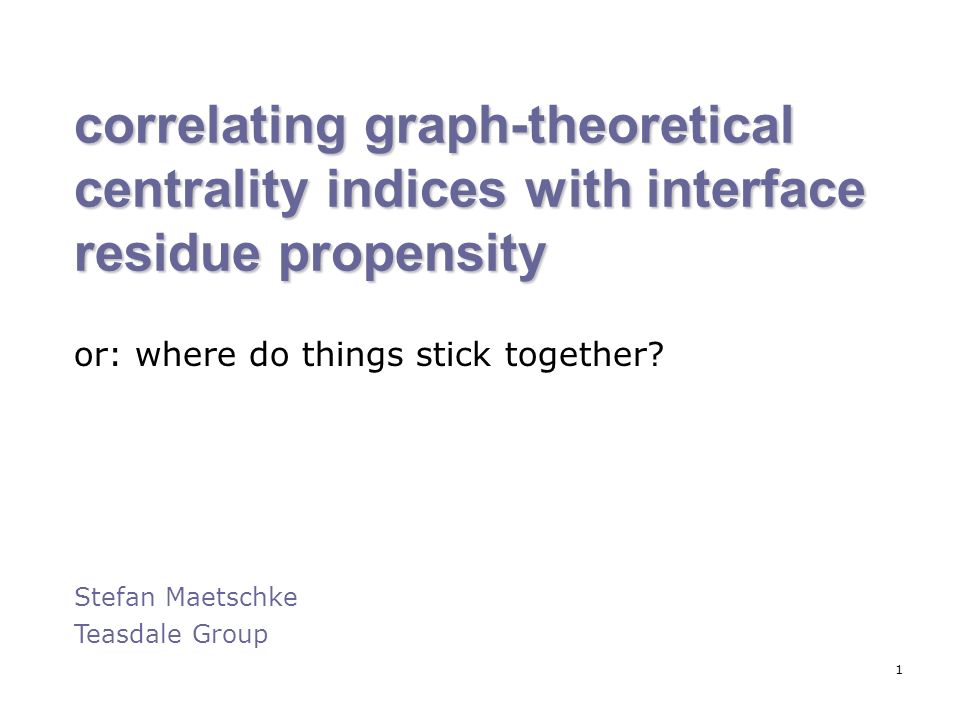 correlating graph-theoretical centrality indices with interface residue propensity

or: where do things stick together?

Stefan Maetschke
Teasdale Group

1